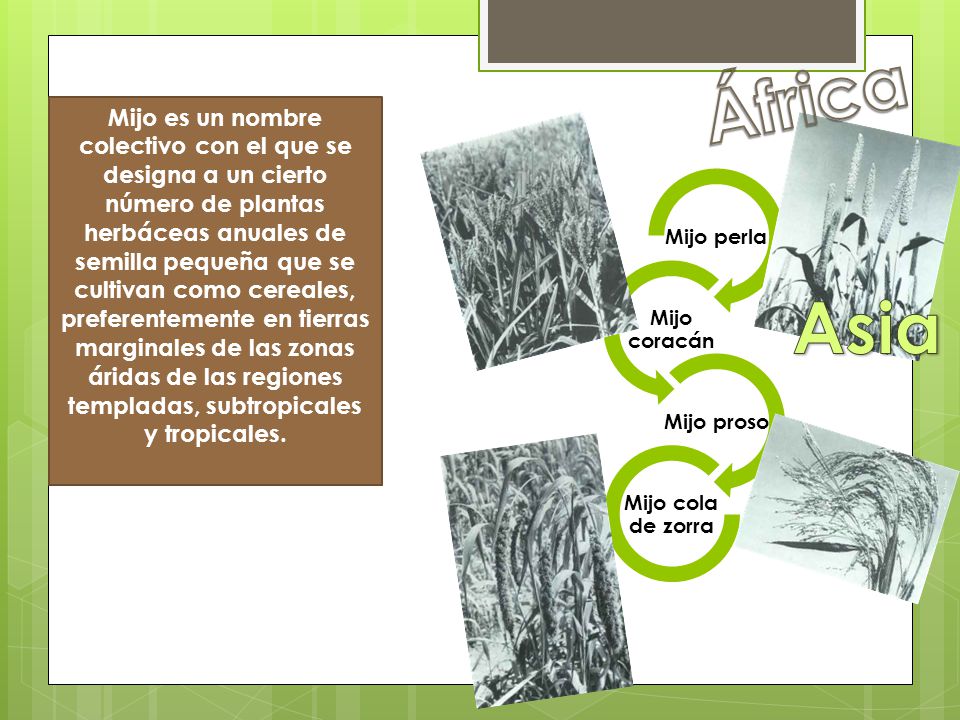 Mijo es un nombre colectivo con el que se designa a un cierto número de plantas herbáceas anuales de semilla pequeña que se cultivan como cereales, preferentemente en tierras marginales de las zonas áridas de las regiones templadas, subtropicales y tropicales.

África

Mijo perla

Mijo coracán

Asia

Mijo proso

Mijo cola de zorra